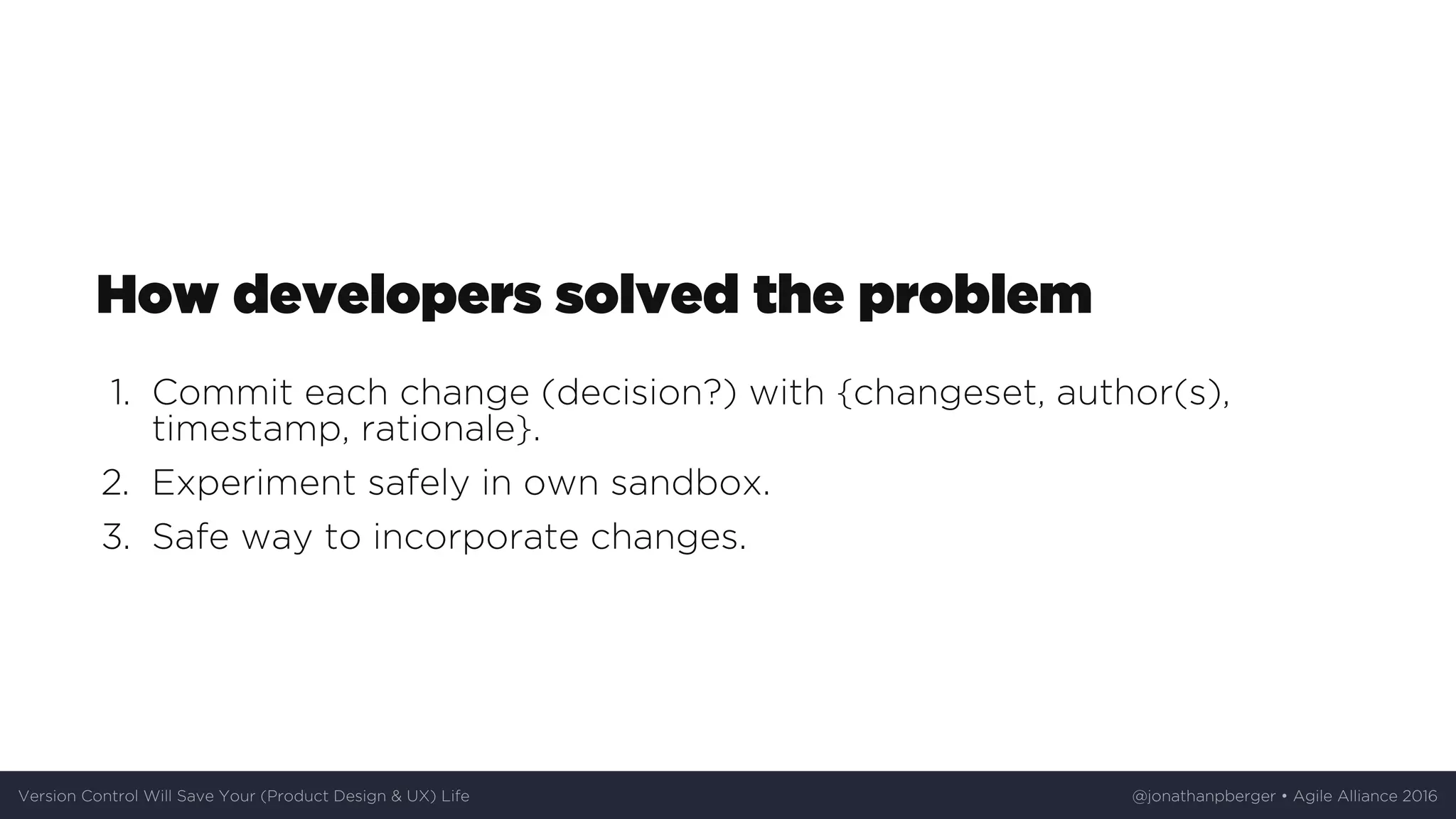 How developers solved the problem

1. Commit each change (decision?) with {changeset, author(s), timestamp, rationale}.
2. Experiment safely in own sandbox.
3. Safe way to incorporate changes.

Version Control Will Save Your (Product Design & UX) Life

@jonathanpberger • Agile Alliance 2016